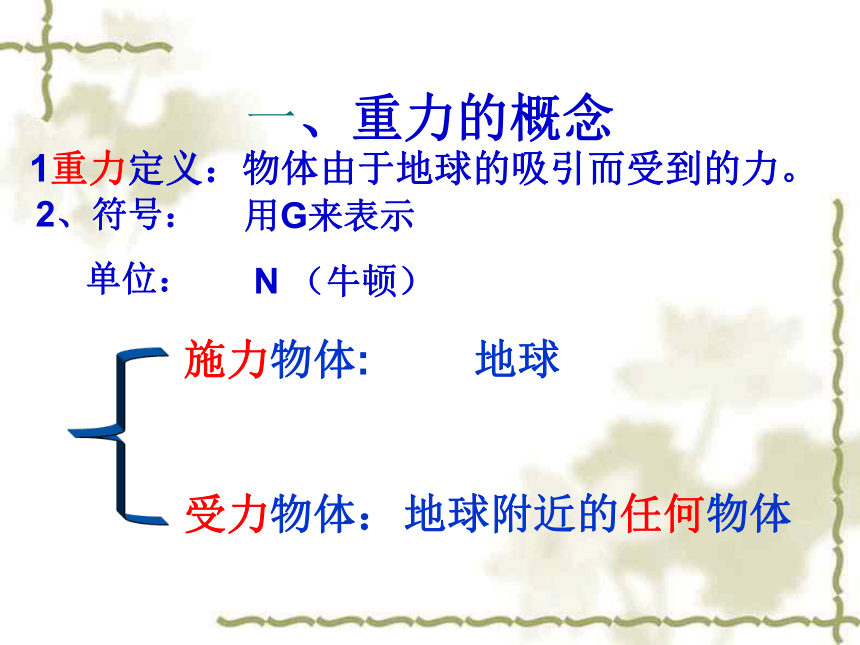 一、重力的概念

1重力定义：物体由于地球的吸引而受到的力。

2、符号：　用G来表示

单位：　N （牛顿）

施力物体:　地球

受力物体：地球附近的任何物体